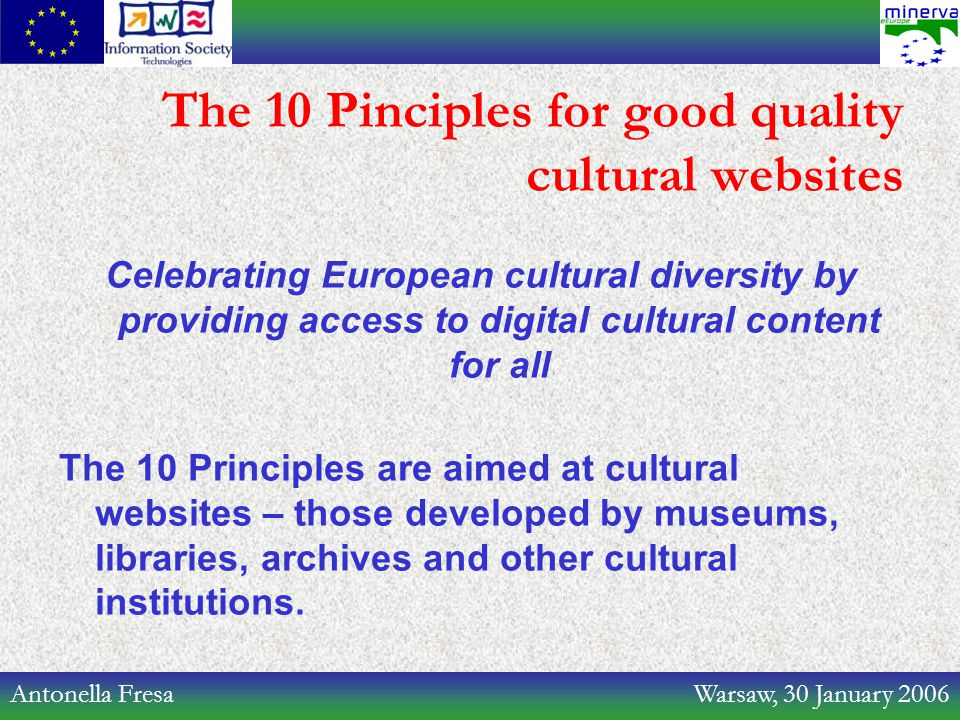 Information Society Technologies

minerva europe

The 10 Pinciples for good quality cultural websites

Celebrating European cultural diversity by providing access to digital cultural content for all

The 10 Principles are aimed at cultural websites – those developed by museums, libraries, archives and other cultural institutions.

Antonella Fresa

Warsaw, 30 January 2006